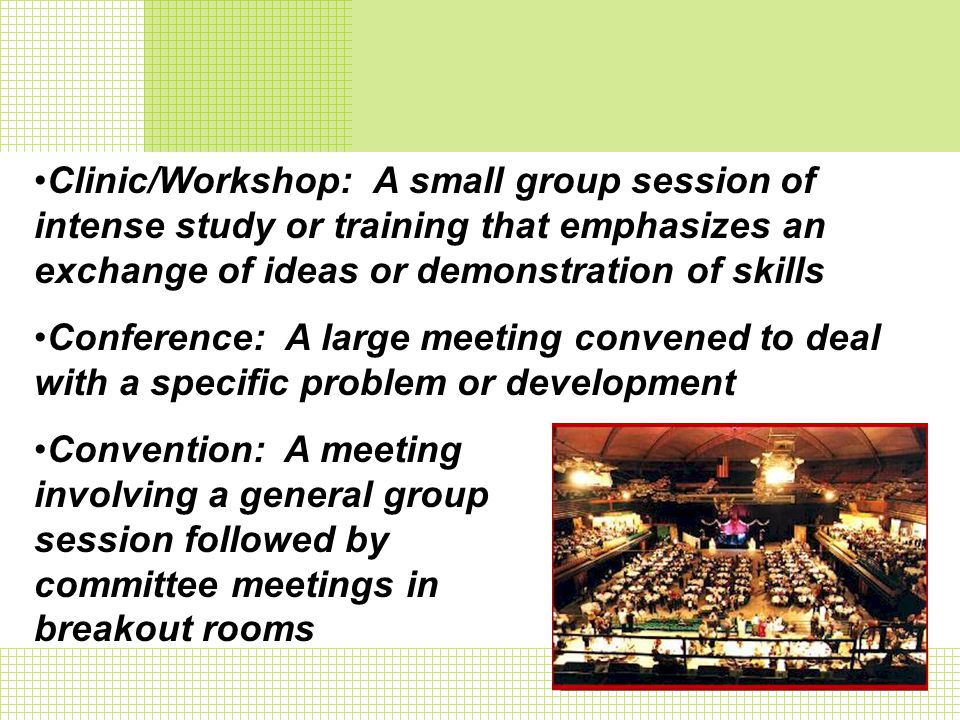 •Clinic/Workshop:  A small group session of intense study or training that emphasizes an exchange of ideas or demonstration of skills

•Conference:  A large meeting convened to deal with a specific problem or development

•Convention:  A meeting involving a general group session followed by committee meetings in breakout rooms